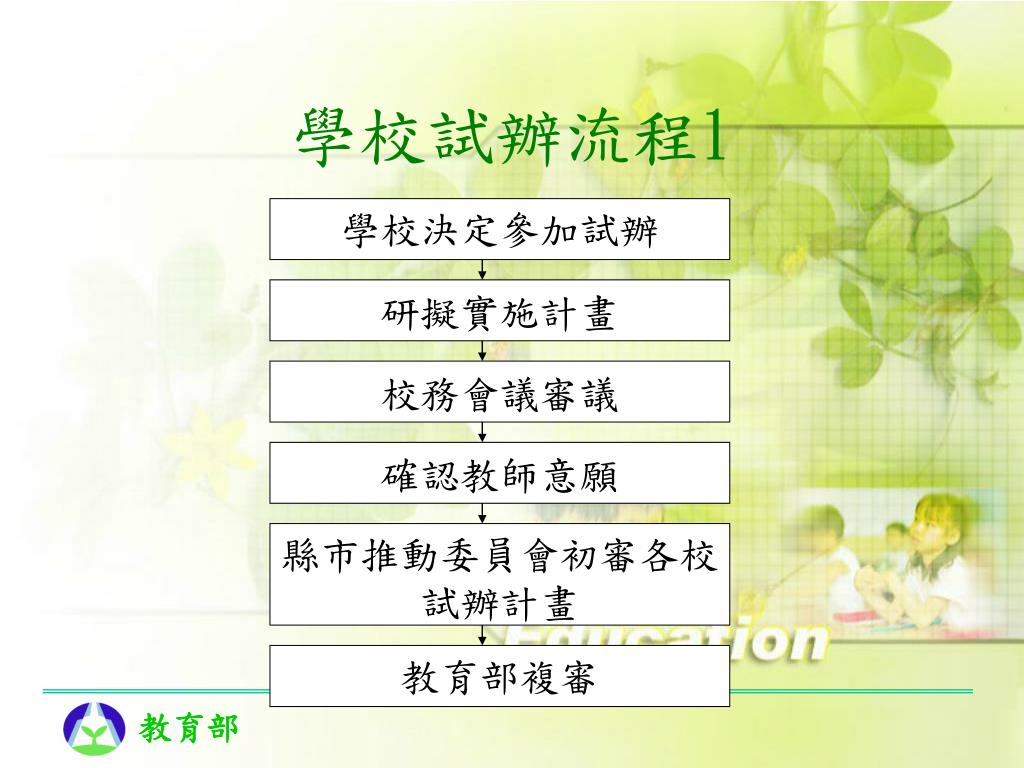 學校試辦流程1

學校決定參加試辦

研擬實施計畫

校務會議審議

確認教師意願

縣市推動委員會初審各校試辦計畫

教育部複審

Education

教育部